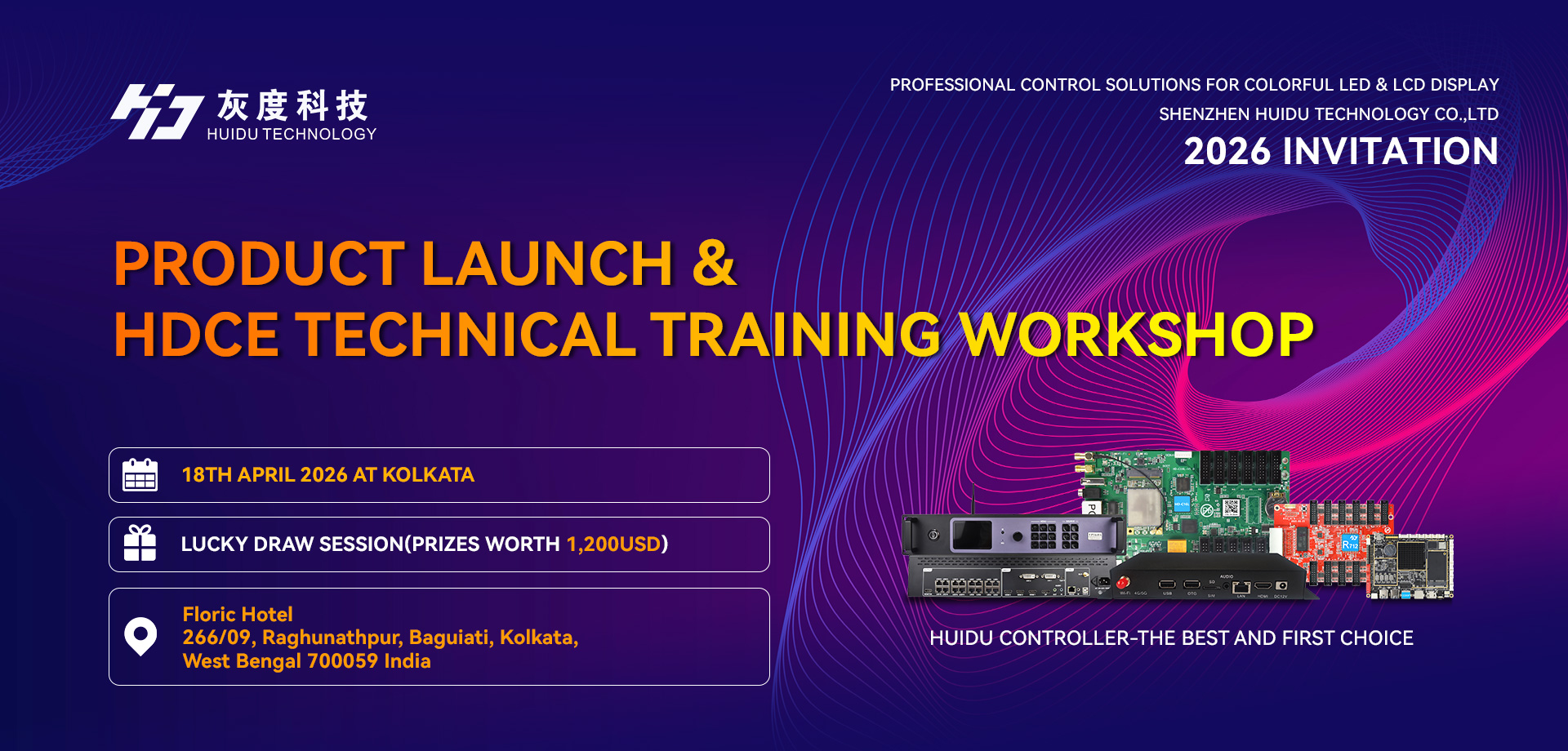 灰度科技
HUIDU TECHNOLOGY

PROFESSIONAL CONTROL SOLUTIONS FOR COLORFUL LED & LCD DISPLAY
SHENZHEN HUIDU TECHNOLOGY CO.,LTD
2026 INVITATION

PRODUCT LAUNCH &
HDCE TECHNICAL TRAINING WORKSHOP

18TH APRIL 2026 AT KOLKATA

LUCKY DRAW SESSION(PRIZES WORTH 1,200USD)

Floric Hotel
266/09, Raghunathpur, Baguiati, Kolkata,
West Bengal 700059 India

HUIDU CONTROLLER-THE BEST AND FIRST CHOICE